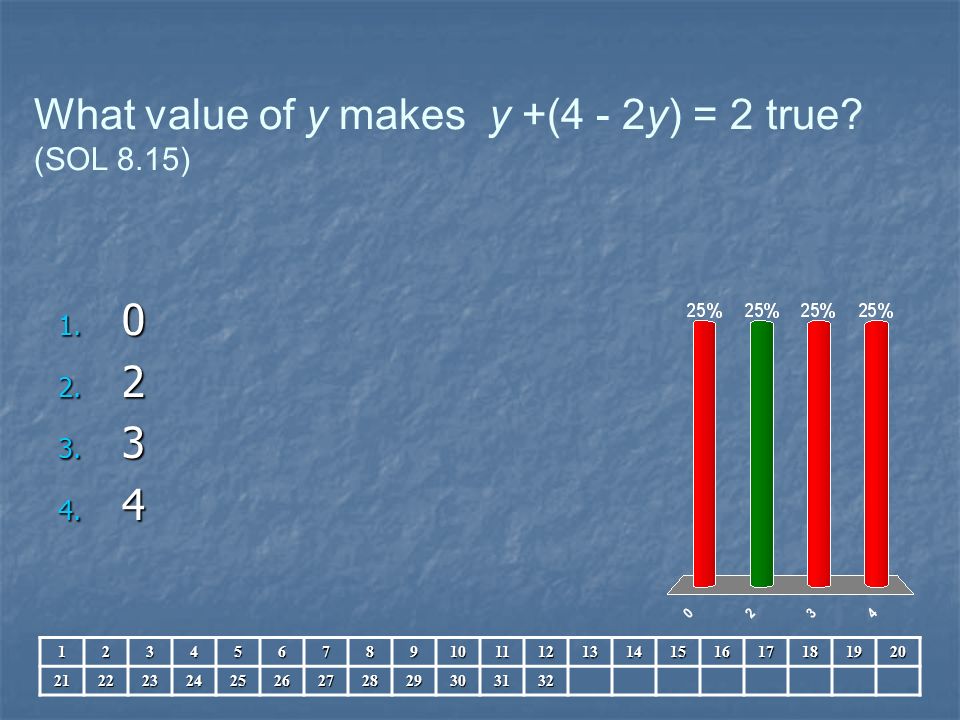 What value of $y$ makes $y + (4 - 2y) = 2$ true? (SOL 8.15)

1. 0
2. 2
3. 3
4. 4

25% 25% 25% 25%

0 2 3 4

| 1 | 2 | 3 | 4 | 5 | 6 | 7 | 8 | 9 | 10 | 11 | 12 | 13 | 14 | 15 | 16 | 17 | 18 | 19 | 20 |
|---|---|---|---|---|---|---|---|---|---|---|---|---|---|---|---|---|---|---|---|
| 21 | 22 | 23 | 24 | 25 | 26 | 27 | 28 | 29 | 30 | 31 | 32 | | | | | | | | |